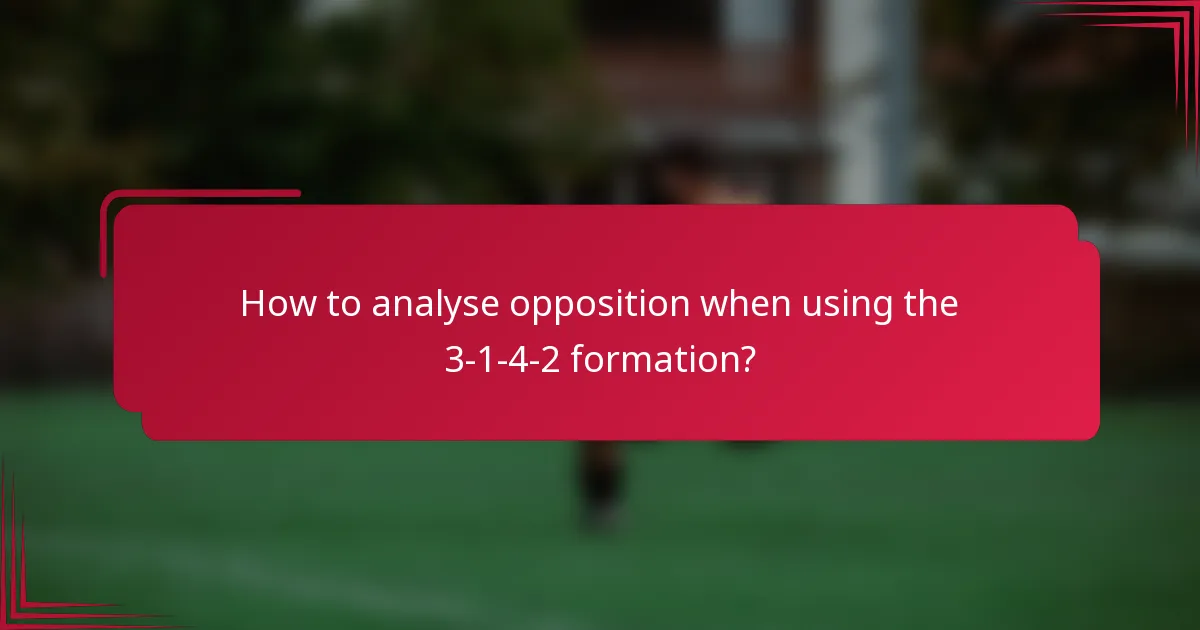 How to analyse opposition when using the 3-1-4-2 formation?